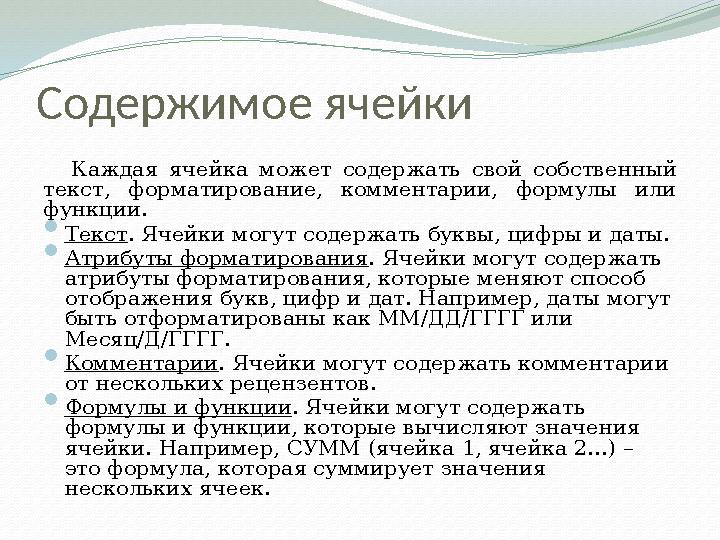 Содержимое ячейки

Каждая ячейка может содержать свой собственный текст, форматирование, комментарии, формулы или функции.

Текст. Ячейки могут содержать буквы, цифры и даты.

Атрибуты форматирования. Ячейки могут содержать атрибуты форматирования, которые меняют способ отображения букв, цифр и дат. Например, даты могут быть отформатированы как ММ/ДД/ГГГГ или Месяц/Д/ГГГГ.

Комментарии. Ячейки могут содержать комментарии от нескольких рецензентов.

Формулы и функции. Ячейки могут содержать формулы и функции, которые вычисляют значения ячейки. Например, СУММ (ячейка 1, ячейка 2...) – это формула, которая суммирует значения нескольких ячеек.